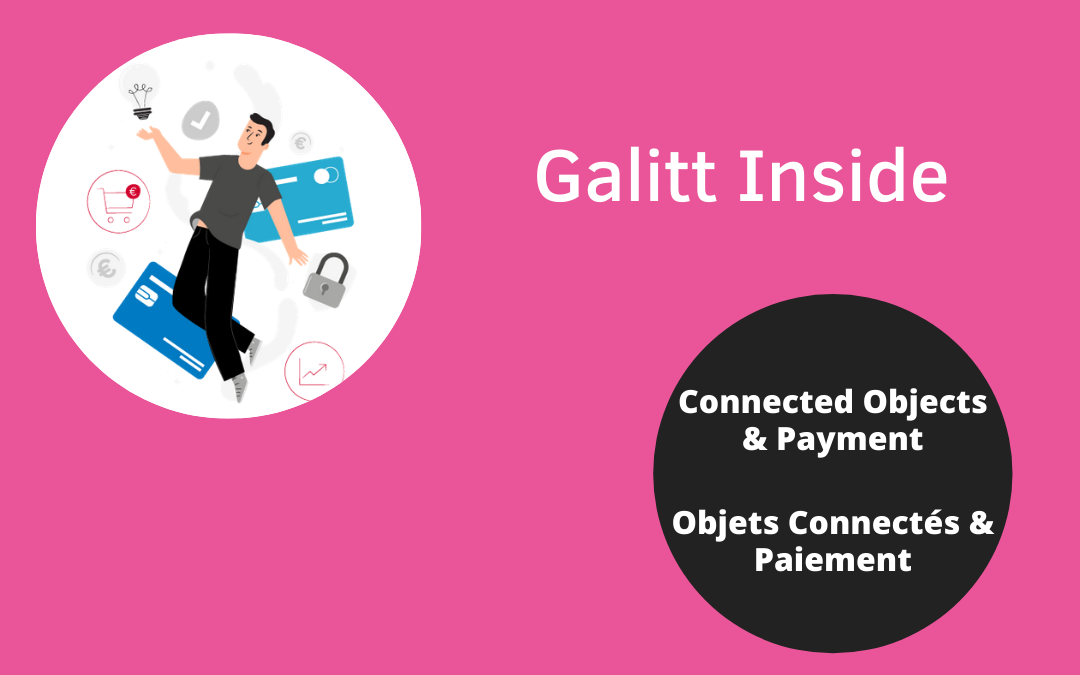 Galitt Inside

Connected Objects & Payment

Objets Connectés & Paiement